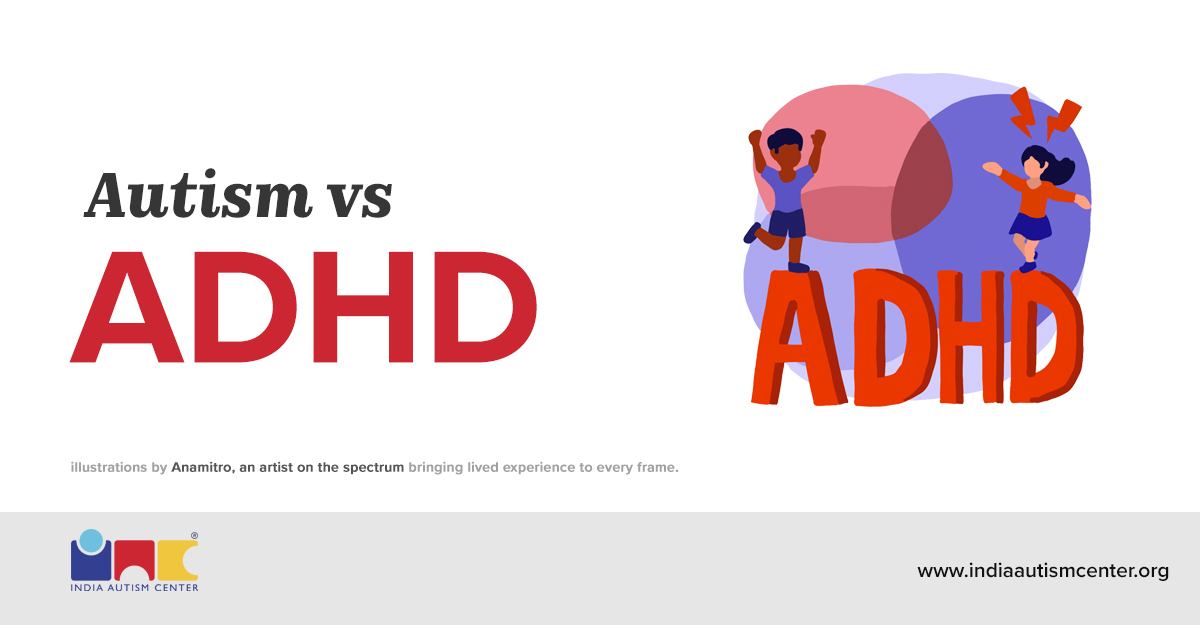 Autism vs
ADHD

ADHD

illustrations by Anamitro, an artist on the spectrum bringing lived experience to every frame.

®
INDIA AUTISM CENTER

www.indiaautismcenter.org